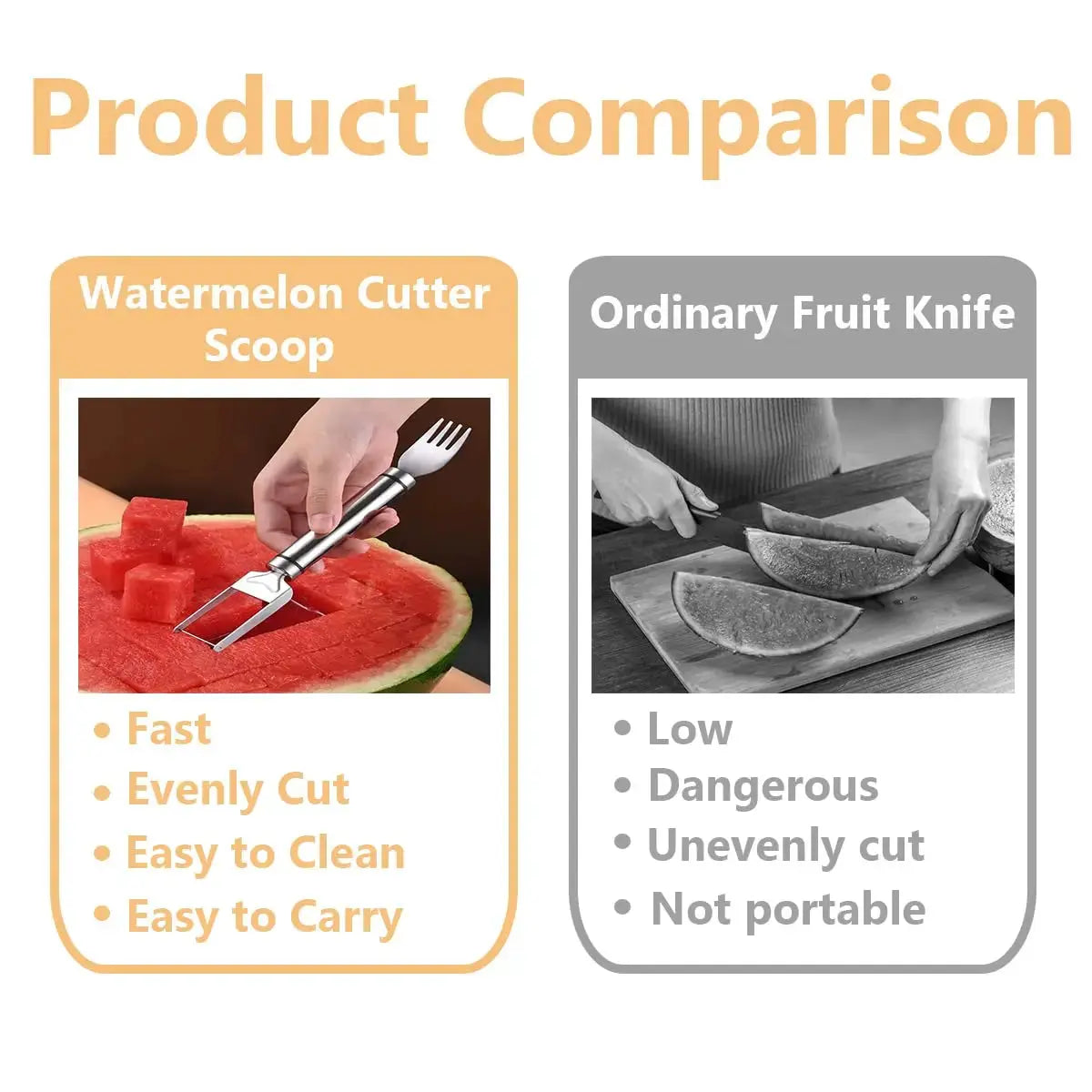 Product Comparison

Watermelon Cutter Scoop

• Fast
• Evenly Cut
• Easy to Clean
• Easy to Carry

Ordinary Fruit Knife

• Low
• Dangerous
• Unevenly cut
• Not portable